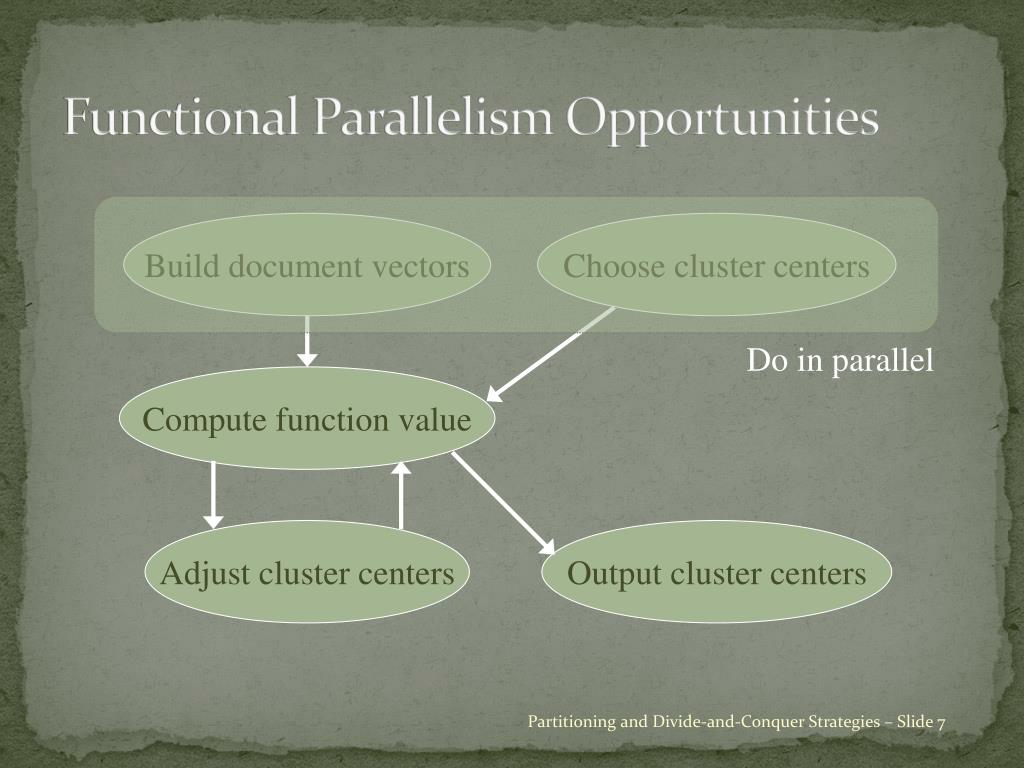 Functional Parallelism Opportunities

Build document vectors

Choose cluster centers

Do in parallel

Compute function value

Adjust cluster centers

Output cluster centers

Partitioning and Divide-and-Conquer Strategies – Slide 7